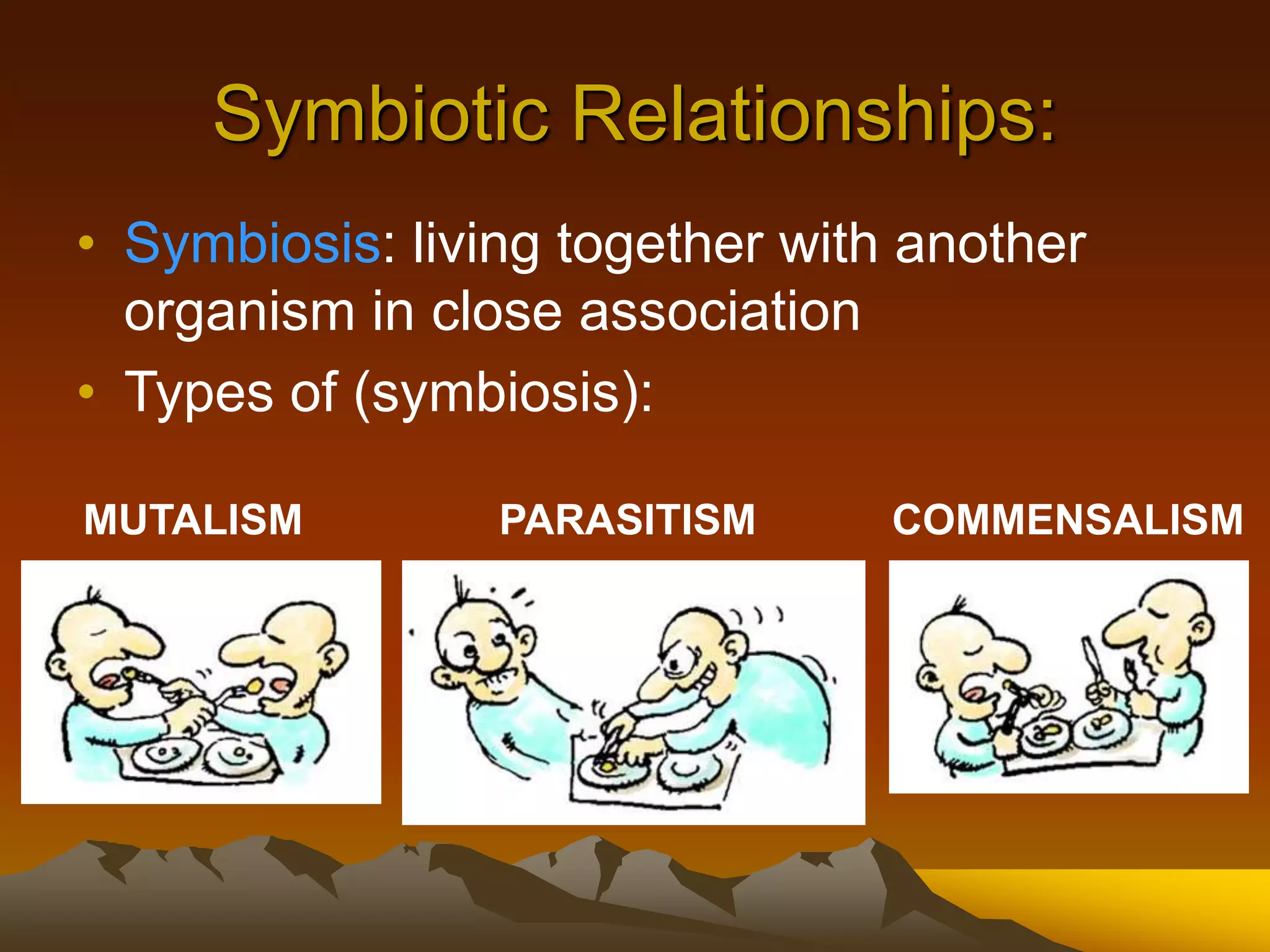 Symbiotic Relationships:

• Symbiosis: living together with another organism in close association
• Types of (symbiosis):

MUTALISM

PARASITISM

COMMENSALISM